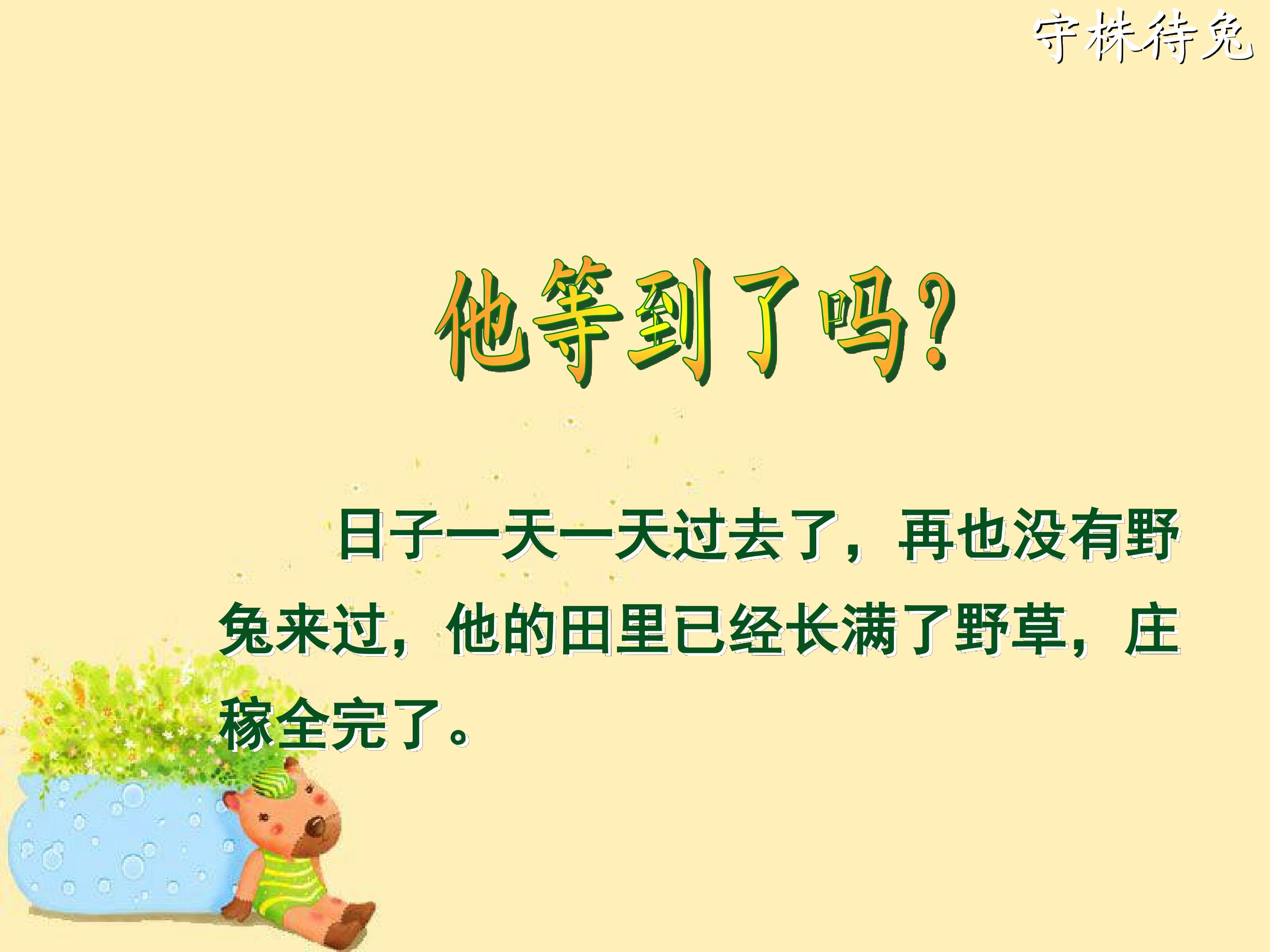 守株待兔

他等到了吗?

日子一天一天过去了，再也没有野兔来过，他的田里已经长满了野草，庄稼全完了。